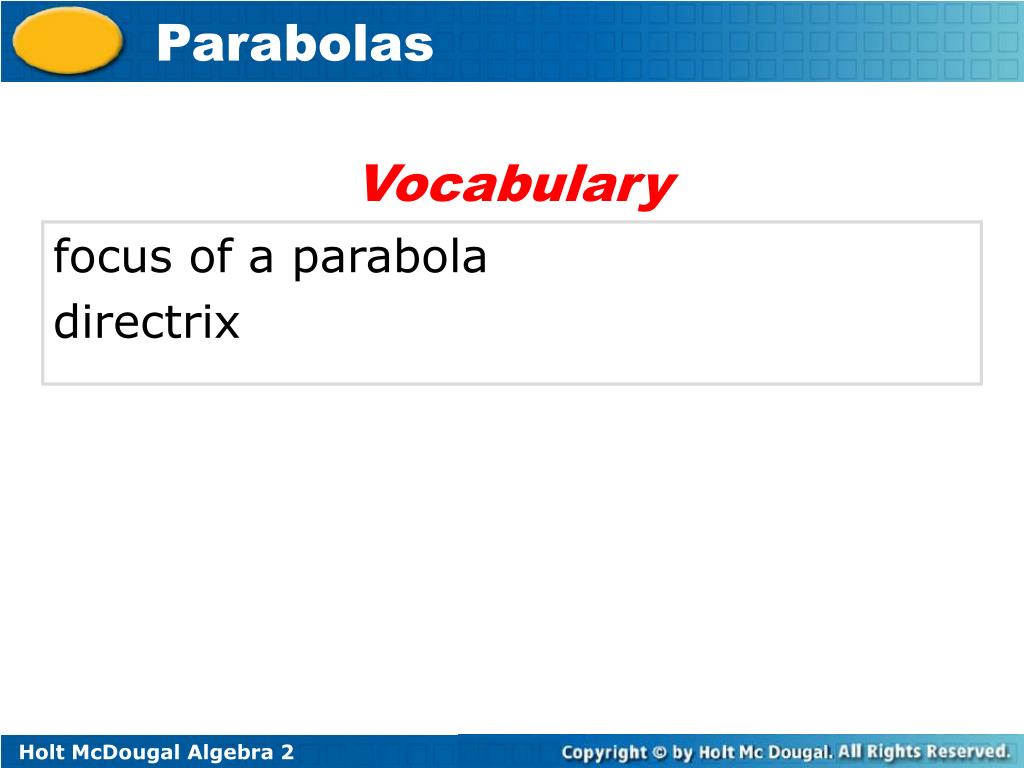 Parabolas

Vocabulary

focus of a parabola
directrix

Holt McDougal Algebra 2

Copyright © by Holt Mc Dougal. All Rights Reserved.